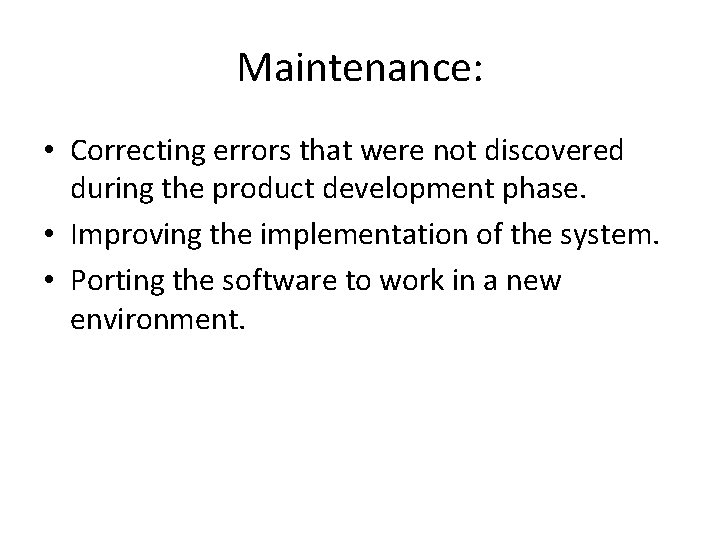 Maintenance:

• Correcting errors that were not discovered during the product development phase.
• Improving the implementation of the system.
• Porting the software to work in a new environment.